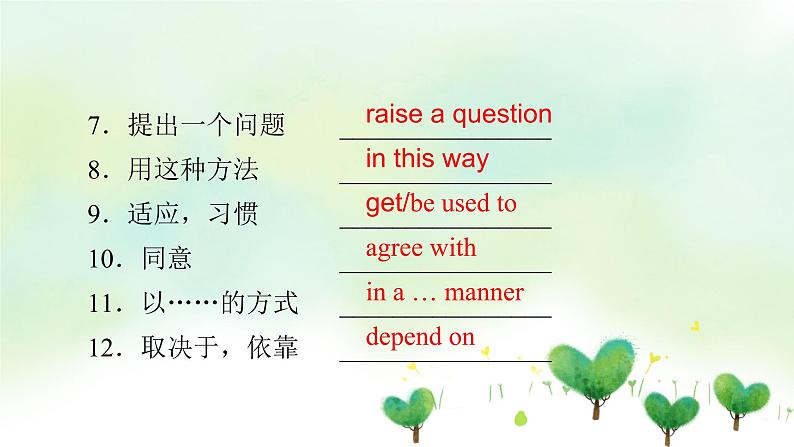 7．提出一个问题 raise a question

8．用这种方法 in this way

9．适应，习惯 get/be used to

10．同意 agree with

11．以……的方式 in a … manner

12．取决于，依靠 depend on